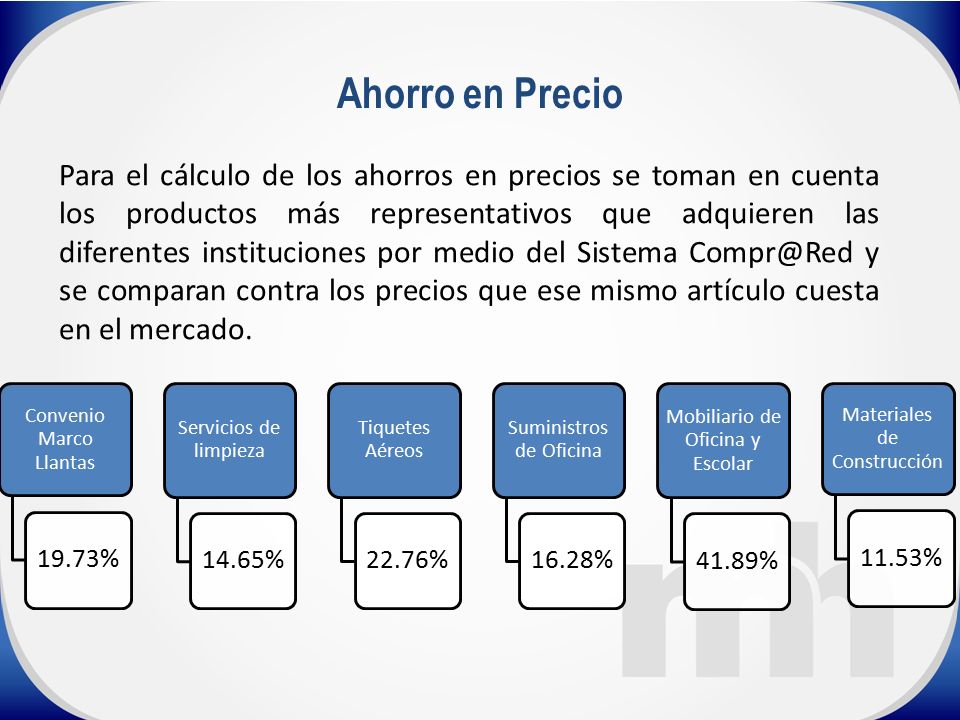 Ahorro en Precio

Para el cálculo de los ahorros en precios se toman en cuenta los productos más representativos que adquieren las diferentes instituciones por medio del Sistema Compr@Red y se comparan contra los precios que ese mismo artículo cuesta en el mercado.

Convenio Marco Llantas

19.73%

Servicios de limpieza

14.65%

Tiquetes Aéreos

22.76%

Suministros de Oficina

16.28%

Mobiliario de Oficina y Escolar

41.89%

Materiales de Construcción

11.53%